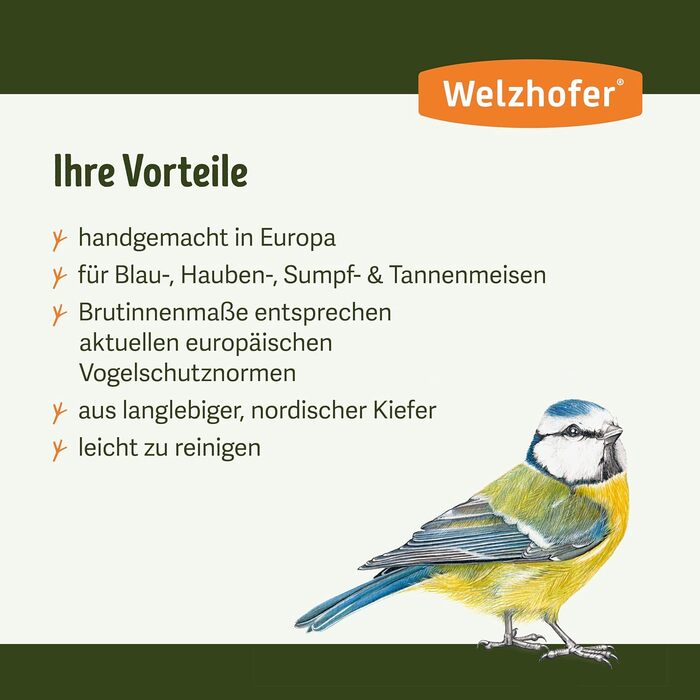 Welzhofer®

Ihre Vorteile

handgemacht in Europa

für Blau-, Hauben-, Sumpf- & Tannenmeisen

Brutinnenmaße entsprechen aktuellen europäischen Vogelschutznormen

aus langlebiger, nordischer Kiefer

leicht zu reinigen